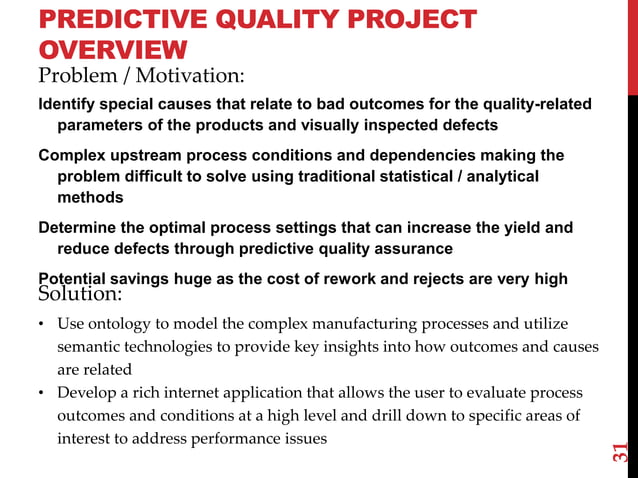 PREDICTIVE QUALITY PROJECT OVERVIEW

Problem / Motivation:

Identify special causes that relate to bad outcomes for the quality-related parameters of the products and visually inspected defects

Complex upstream process conditions and dependencies making the problem difficult to solve using traditional statistical / analytical methods

Determine the optimal process settings that can increase the yield and reduce defects through predictive quality assurance

Potential savings huge as the cost of rework and rejects are very high

Solution:

• Use ontology to model the complex manufacturing processes and utilize semantic technologies to provide key insights into how outcomes and causes are related
• Develop a rich internet application that allows the user to evaluate process outcomes and conditions at a high level and drill down to specific areas of interest to address performance issues

31